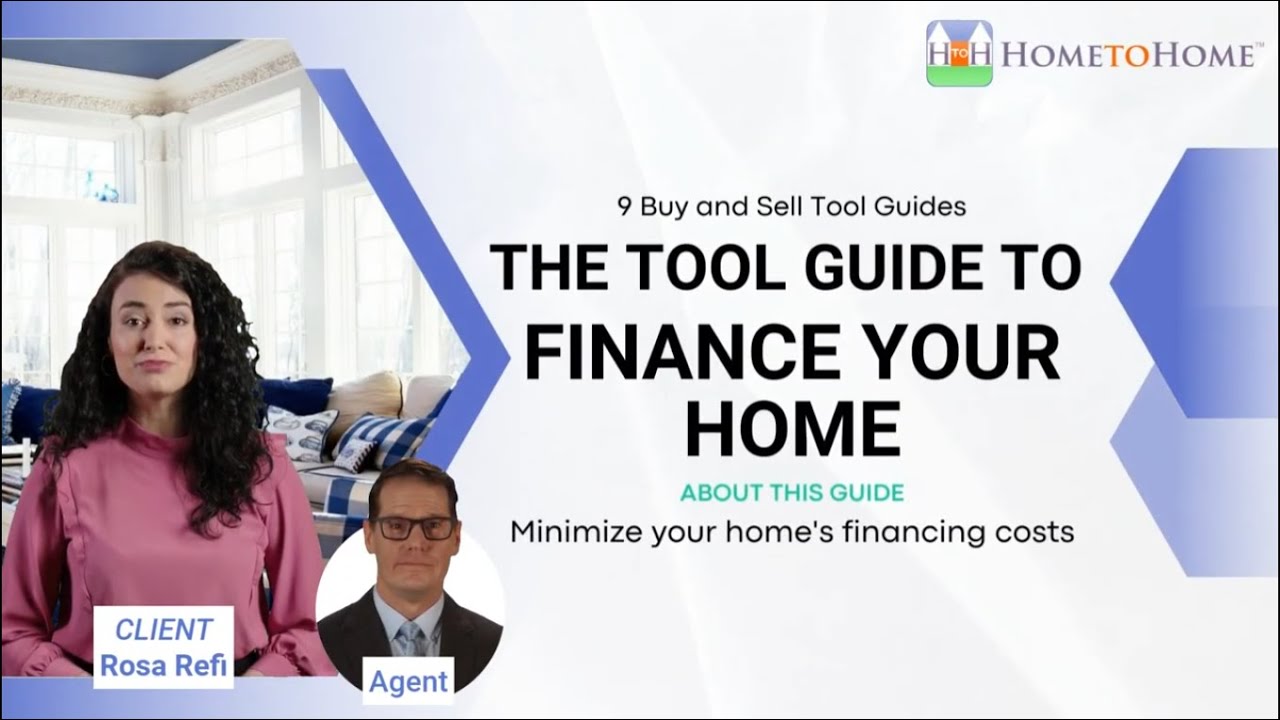 HTOH HOMETOHOME™

9 Buy and Sell Tool Guides

THE TOOL GUIDE TO FINANCE YOUR HOME

ABOUT THIS GUIDE

Minimize your home's financing costs

CLIENT
Rosa Refi

Agent